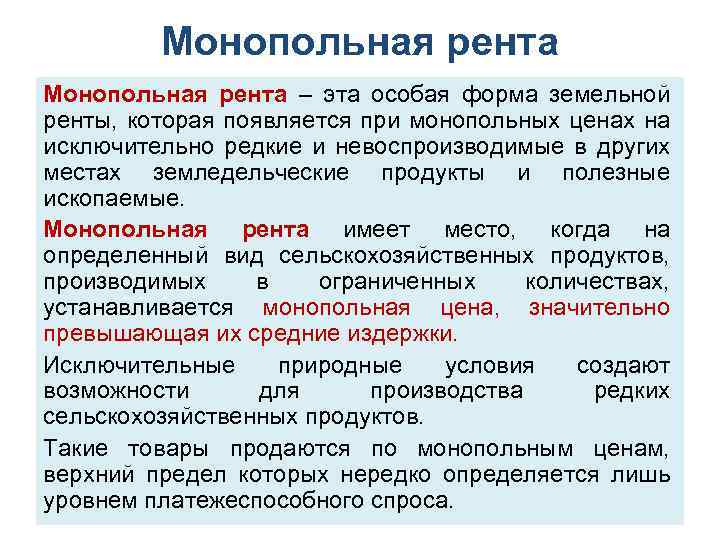 Монопольная рента

Монопольная рента – эта особая форма земельной ренты, которая появляется при монопольных ценах на исключительно редкие и невоспроизводимые в других местах земледельческие продукты и полезные ископаемые.

Монопольная рента имеет место, когда на определенный вид сельскохозяйственных продуктов, производимых в ограниченных количествах, устанавливается монопольная цена, значительно превышающая их средние издержки.

Исключительные природные условия создают возможности для производства редких сельскохозяйственных продуктов.

Такие товары продаются по монопольным ценам, верхний предел которых нередко определяется лишь уровнем платежеспособного спроса.